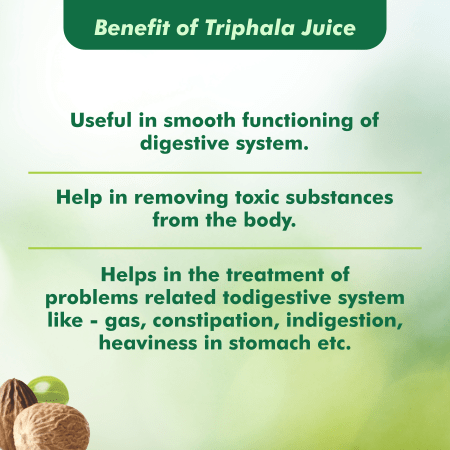 Benefit of Triphala Juice

Useful in smooth functioning of digestive system.

Help in removing toxic substances from the body.

Helps in the treatment of problems related todigestive system like - gas, constipation, indigestion, heaviness in stomach etc.